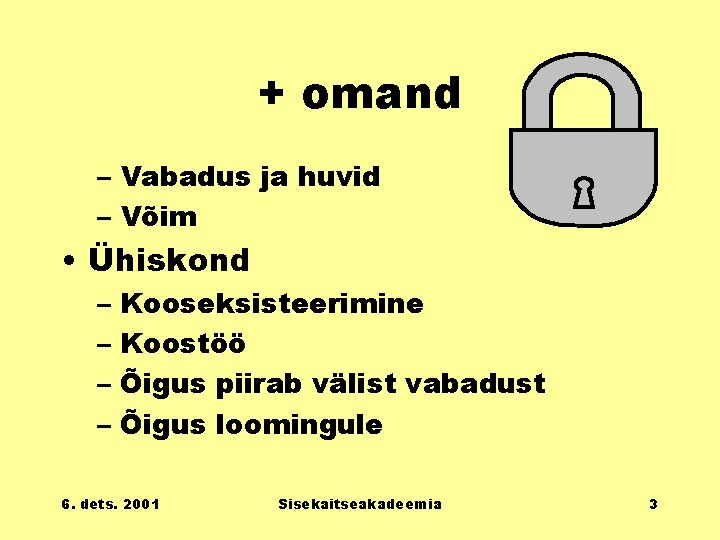 + omand

– Vabadus ja huvid
– Võim

• Ühiskond
– Kooseksisteerimine
– Koostöö
– Õigus piirab välist vabadust
– Õigus loomingule

6. dets. 2001 Sisekaitseakadeemia 3